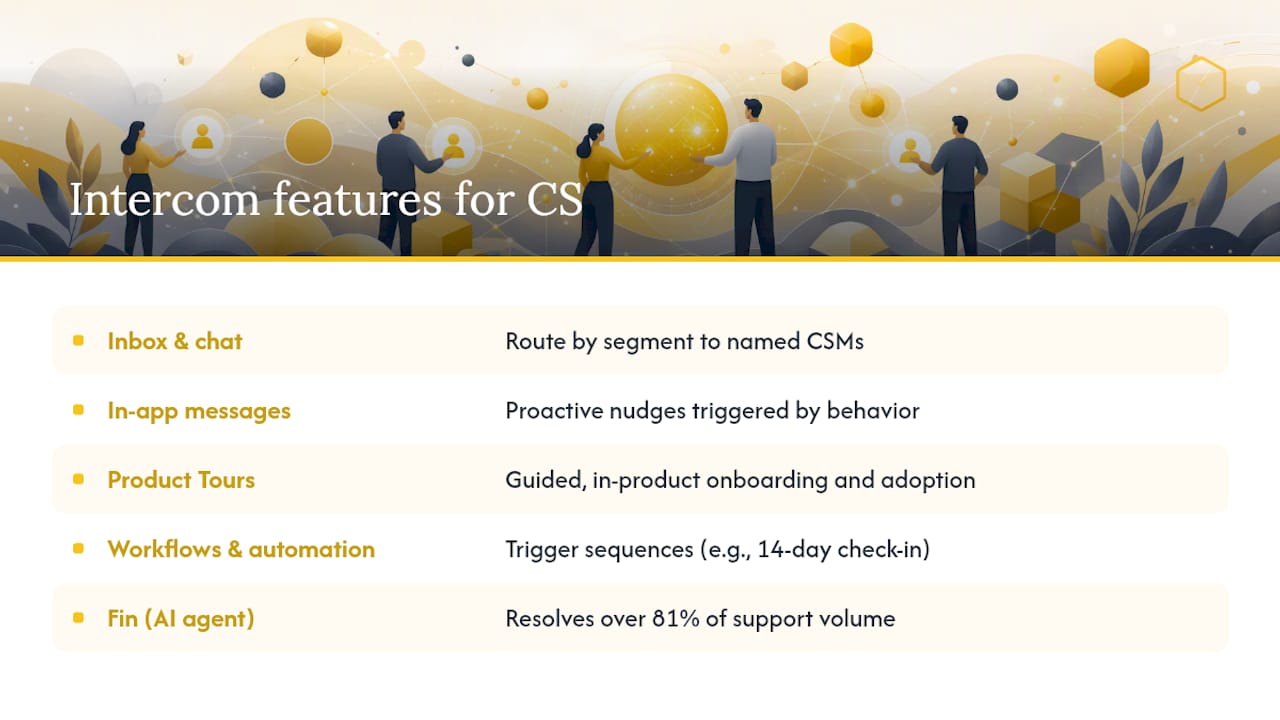 Intercom features for CS

| | |
|---|---|
| Inbox & chat | Route by segment to named CSMs |
| In-app messages | Proactive nudges triggered by behavior |
| Product Tours | Guided, in-product onboarding and adoption |
| Workflows & automation | Trigger sequences (e.g., 14-day check-in) |
| Fin (AI agent) | Resolves over 81% of support volume |